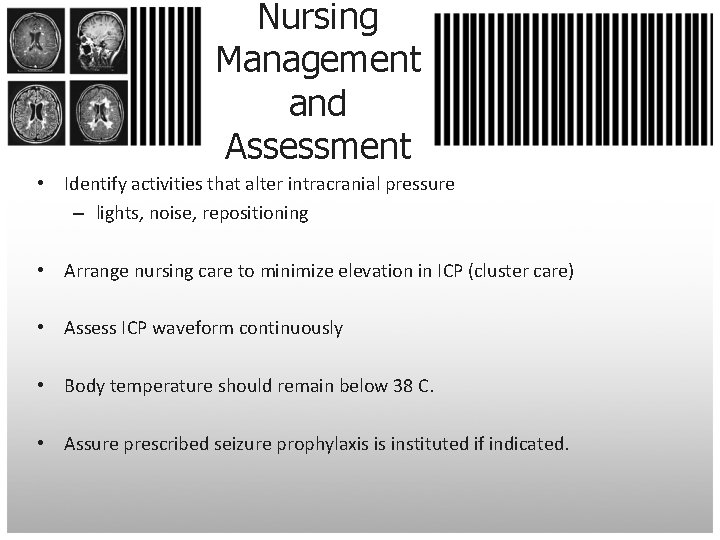 Nursing Management and Assessment

• Identify activities that alter intracranial pressure
– lights, noise, repositioning

• Arrange nursing care to minimize elevation in ICP (cluster care)

• Assess ICP waveform continuously

• Body temperature should remain below 38 C.

• Assure prescribed seizure prophylaxis is instituted if indicated.